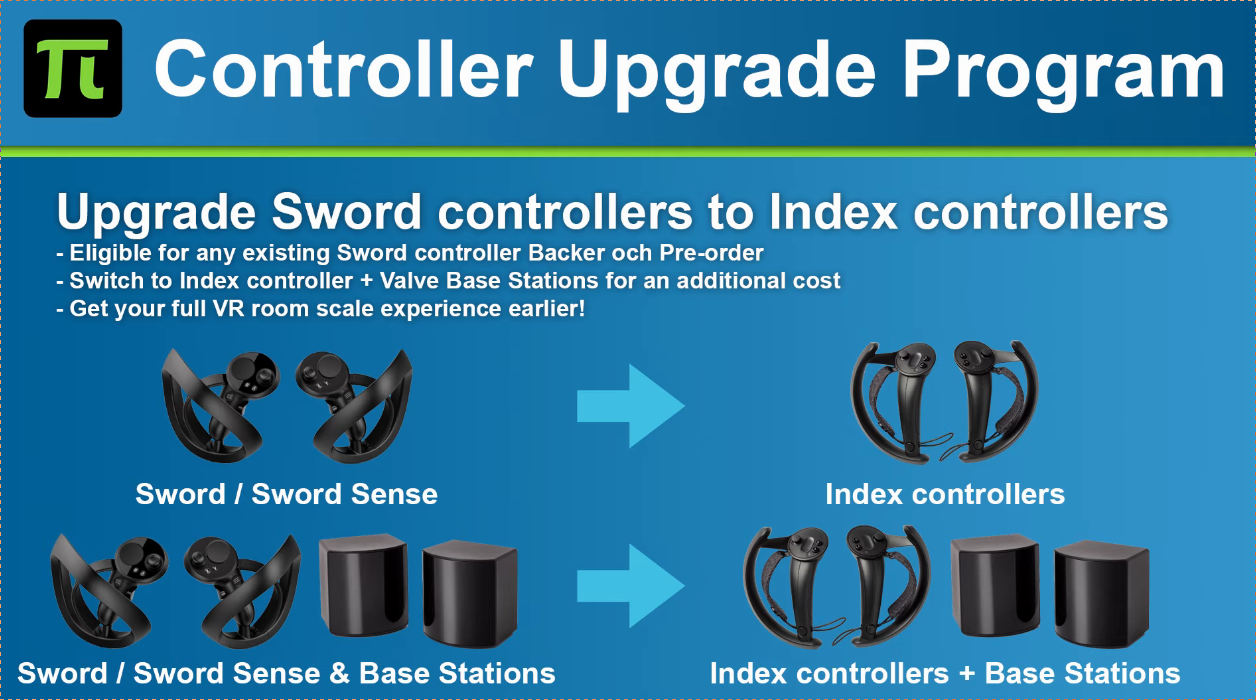 Controller Upgrade Program

Upgrade Sword controllers to Index controllers
- Eligible for any existing Sword controller Backer och Pre-order
- Switch to Index controller + Valve Base Stations for an additional cost
- Get your full VR room scale experience earlier!

Sword / Sword Sense

Index controllers

Sword / Sword Sense & Base Stations

Index controllers + Base Stations